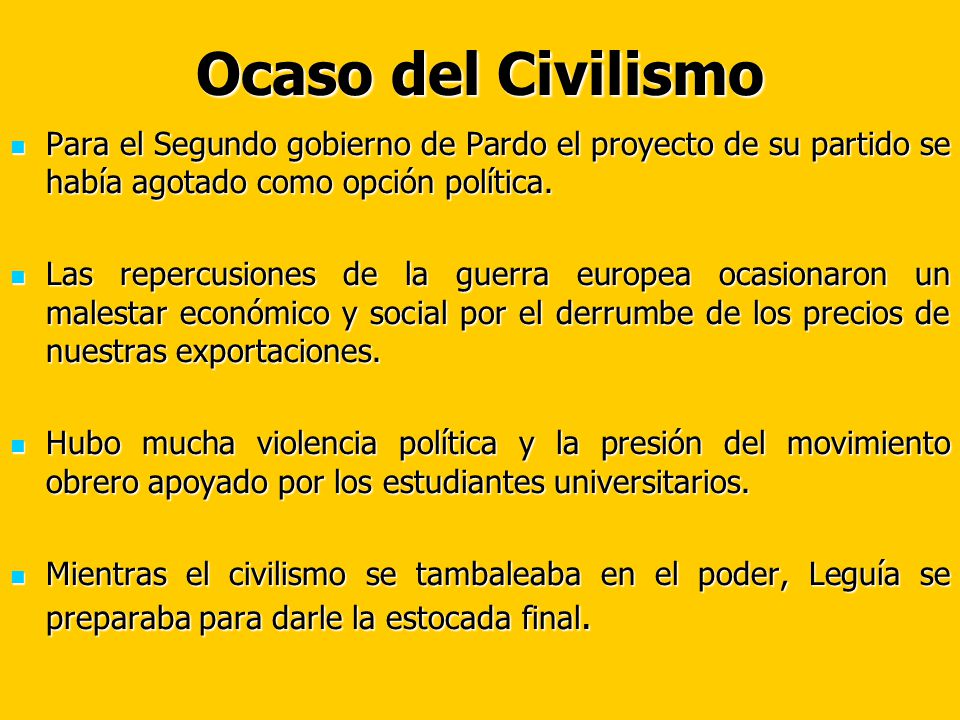 Ocaso del Civilismo

Para el Segundo gobierno de Pardo el proyecto de su partido se había agotado como opción política.

Las repercusiones de la guerra europea ocasionaron un malestar económico y social por el derrumbe de los precios de nuestras exportaciones.

Hubo mucha violencia política y la presión del movimiento obrero apoyado por los estudiantes universitarios.

Mientras el civilismo se tambaleaba en el poder, Leguía se preparaba para darle la estocada final.